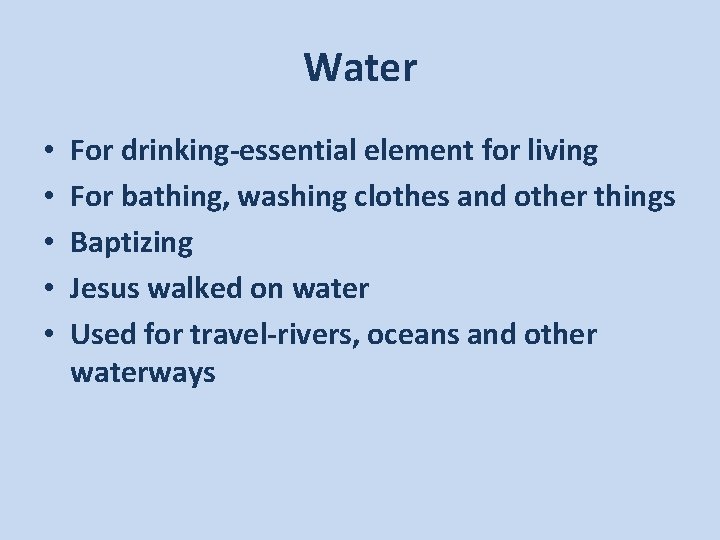 Water

• For drinking-essential element for living
• For bathing, washing clothes and other things
• Baptizing
• Jesus walked on water
• Used for travel-rivers, oceans and other waterways